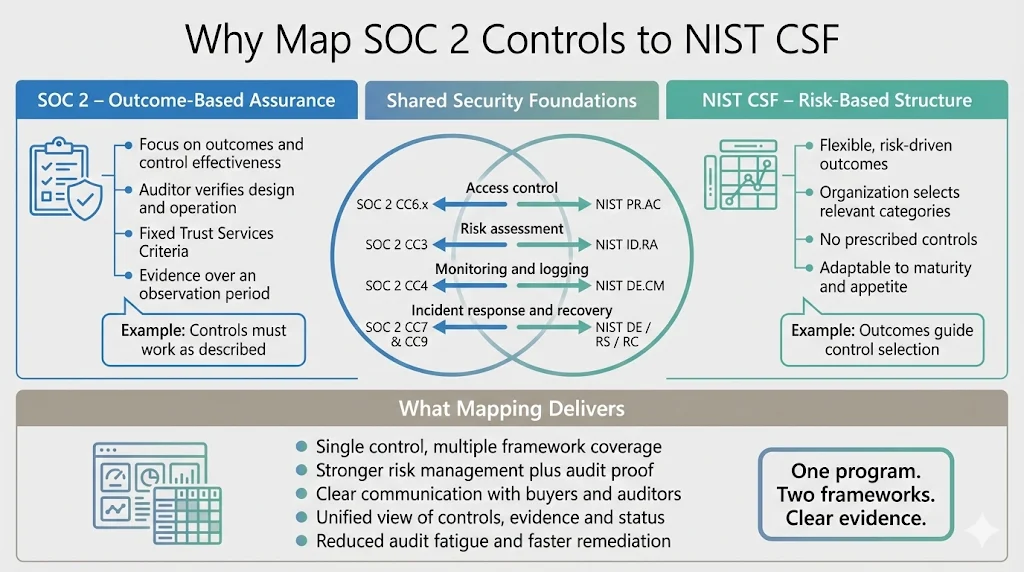 Why Map SOC 2 Controls to NIST CSF

SOC 2 – Outcome-Based Assurance

Focus on outcomes and control effectiveness
Auditor verifies design and operation
Fixed Trust Services Criteria
Evidence over an observation period

Example: Controls must work as described

Shared Security Foundations

Access control
SOC 2 CC6.x
NIST PR.AC
Risk assessment
SOC 2 CC3
NIST ID.RA
Monitoring and logging
SOC 2 CC4
NIST DE.CM
Incident response and recovery
SOC 2 CC7 & CC9
NIST DE / RS / RC

NIST CSF – Risk-Based Structure

Flexible, risk-driven outcomes
Organization selects relevant categories
No prescribed controls
Adaptable to maturity and appetite

Example: Outcomes guide control selection

What Mapping Delivers

Single control, multiple framework coverage
Stronger risk management plus audit proof
Clear communication with buyers and auditors
Unified view of controls, evidence and status
Reduced audit fatigue and faster remediation

One program. Two frameworks. Clear evidence.